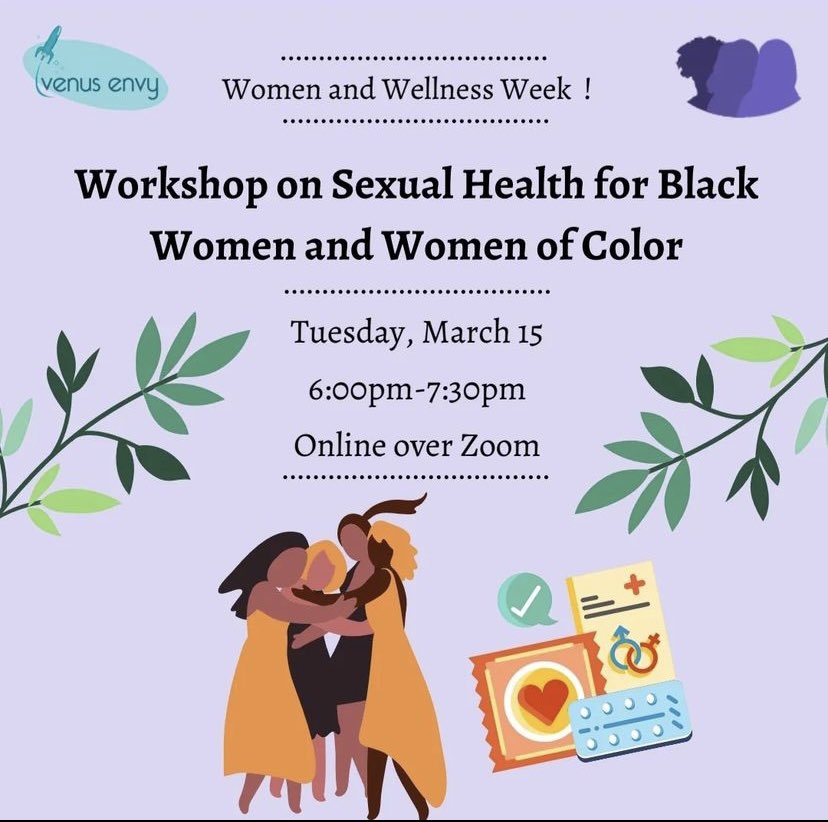 venus envy

Women and Wellness Week !

Workshop on Sexual Health for Black Women and Women of Color

Tuesday, March 15

6:00pm-7:30pm

Online over Zoom